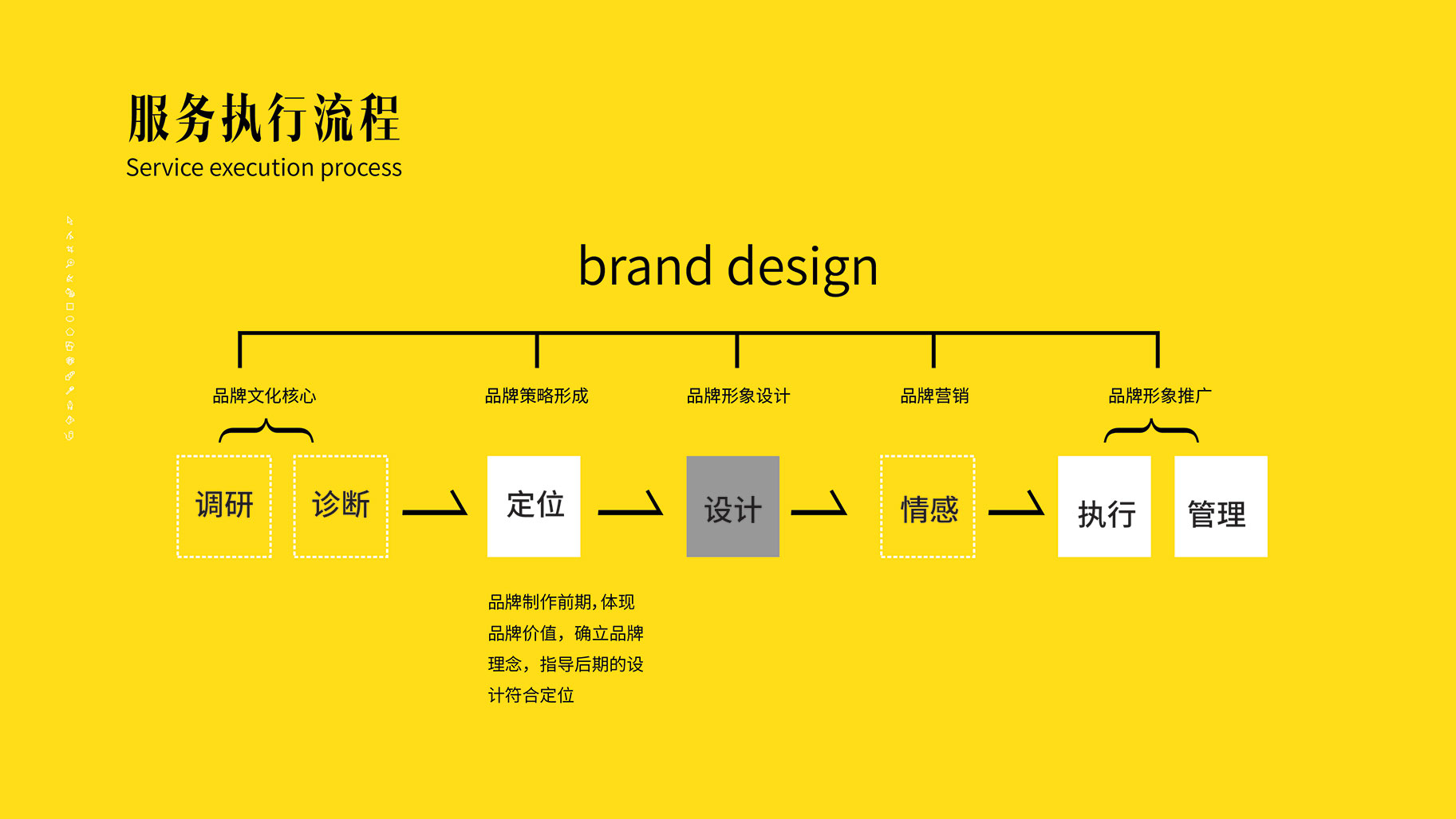 服务执行流程
Service execution process

brand design

品牌文化核心

品牌策略形成

品牌形象设计

品牌营销

品牌形象推广

调研

诊断

定位

设计

情感

执行

管理

品牌制作前期，体现品牌价值，确立品牌理念，指导后期的设计符合定位